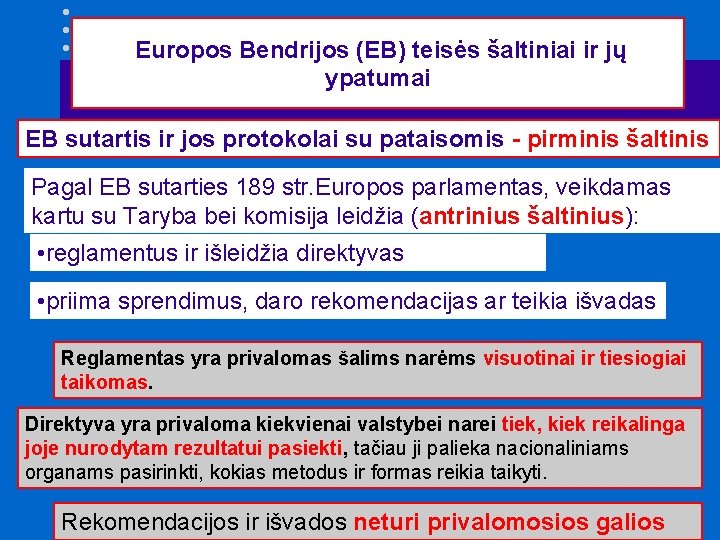 Europos Bendrijos (EB) teisės šaltiniai ir jų ypatumai

EB sutartis ir jos protokolai su pataisomis - pirminis šaltinis

Pagal EB sutarties 189 str.Europos parlamentas, veikdamas kartu su Taryba bei komisija leidžia (antrinius šaltinius):

•reglamentus ir išleidžia direktyvas

•priima sprendimus, daro rekomendacijas ar teikia išvadas

Reglamentas yra privalomas šalims narėms visuotinai ir tiesiogiai taikomas.

Direktyva yra privaloma kiekvienai valstybei narei tiek, kiek reikalinga joje nurodytam rezultatui pasiekti, tačiau ji palieka nacionaliniams organams pasirinkti, kokias metodus ir formas reikia taikyti.

Rekomendacijos ir išvados neturi privalomosios galios